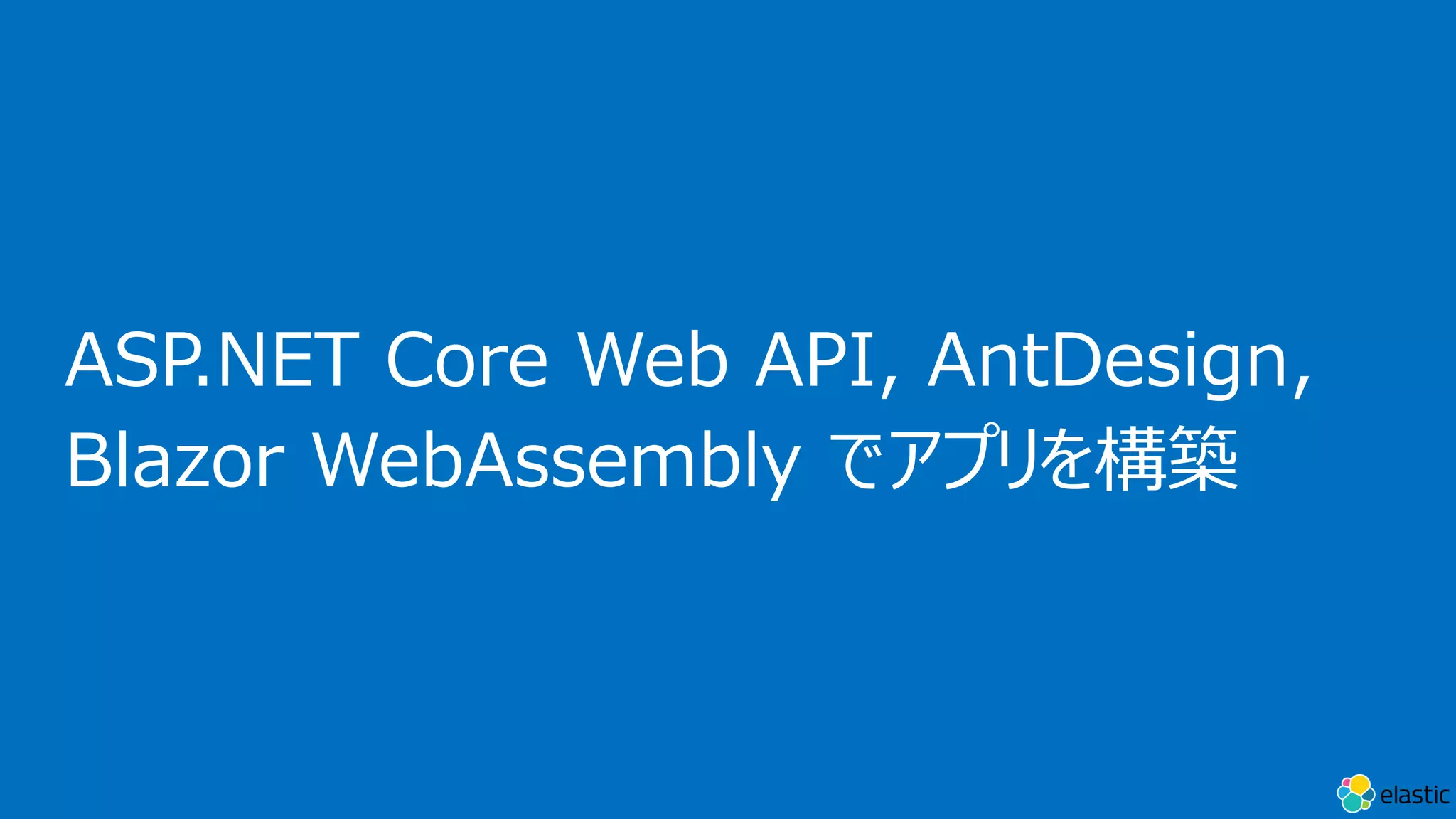 ASP.NET Core Web API, AntDesign, Blazor WebAssembly でアプリを構築

elastic